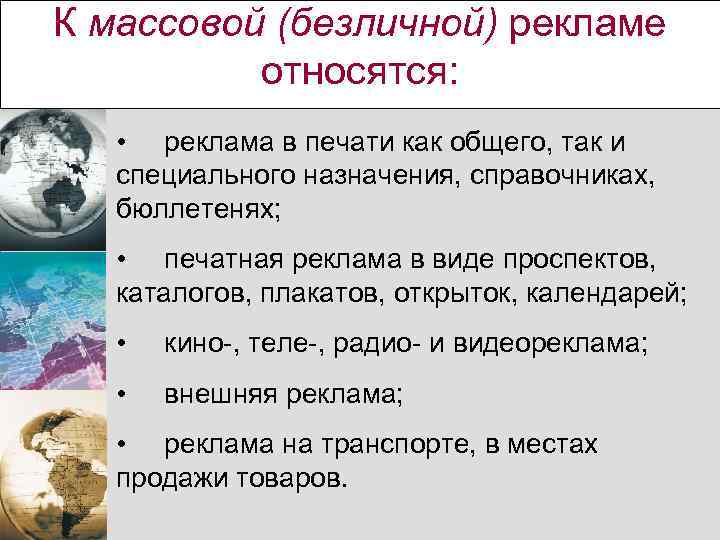 К массовой (безличной) рекламе относятся:

• реклама в печати как общего, так и специального назначения, справочниках, бюллетенях;

• печатная реклама в виде проспектов, каталогов, плакатов, открыток, календарей;

• кино-, теле-, радио- и видеореклама;

• внешняя реклама;

• реклама на транспорте, в местах продажи товаров.